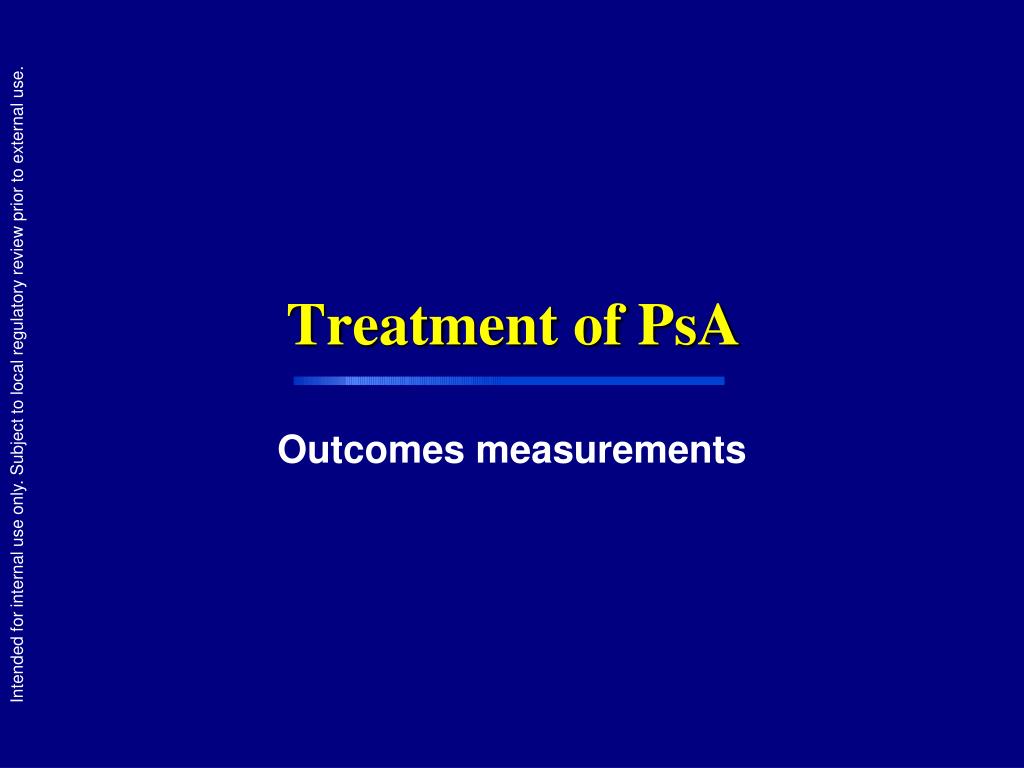 Intended for internal use only. Subject to local regulatory review prior to external use.

Treatment of PsA

Outcomes measurements